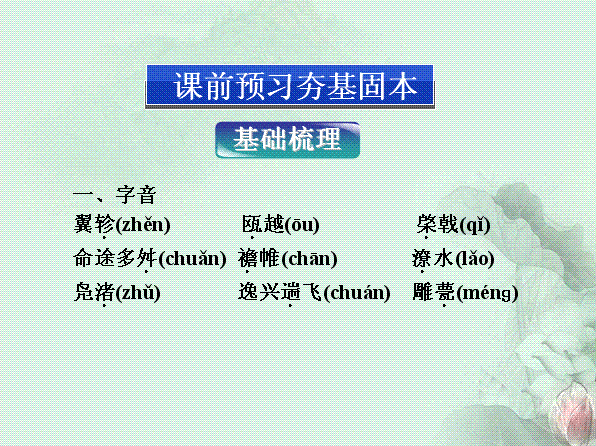 课前预习夯基固本

基础梳理

一、字音

翼轸(zhěn)　　瓯越(ōu)　　棨戟(qǐ)

命途多舛(chuǎn)　襜帷(chān)　潦水(lǎo)

凫渚(zhǔ)　　逸兴遄飞(chuán)　雕甍(méng)